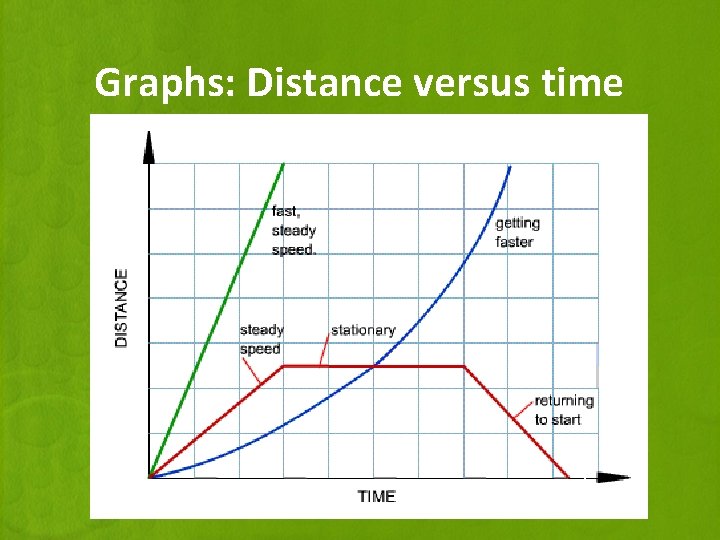 Graphs: Distance versus time

DISTANCE

fast, steady speed.

getting faster

steady speed

stationary

returning to start

TIME